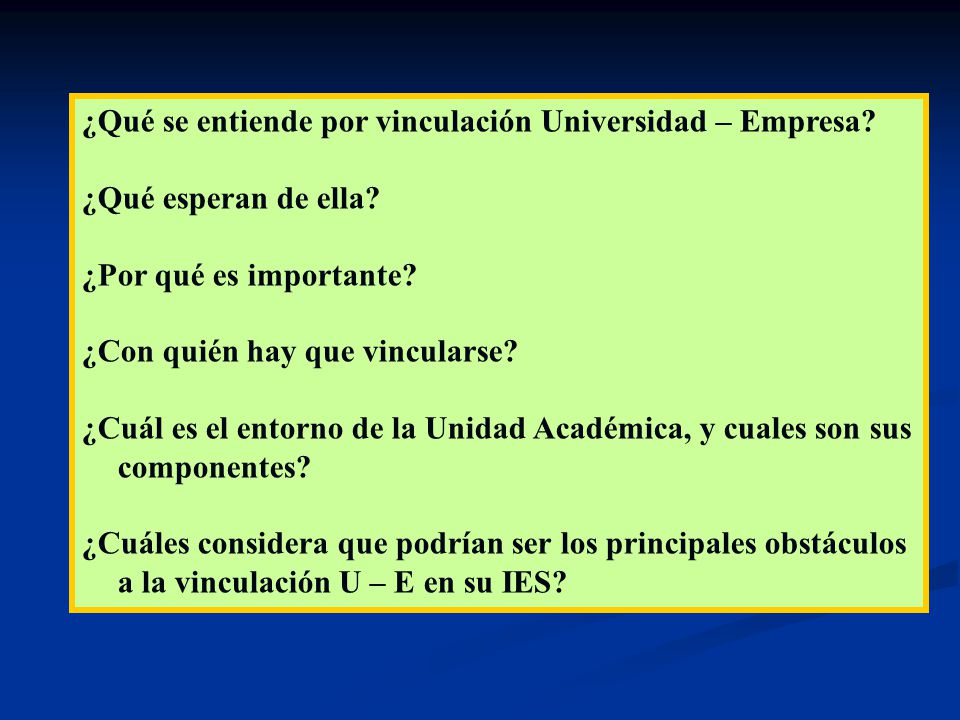 ¿Qué se entiende por vinculación Universidad – Empresa?

¿Qué esperan de ella?

¿Por qué es importante?

¿Con quién hay que vincularse?

¿Cuál es el entorno de la Unidad Académica, y cuales son sus componentes?

¿Cuáles considera que podrían ser los principales obstáculos a la vinculación U – E en su IES?